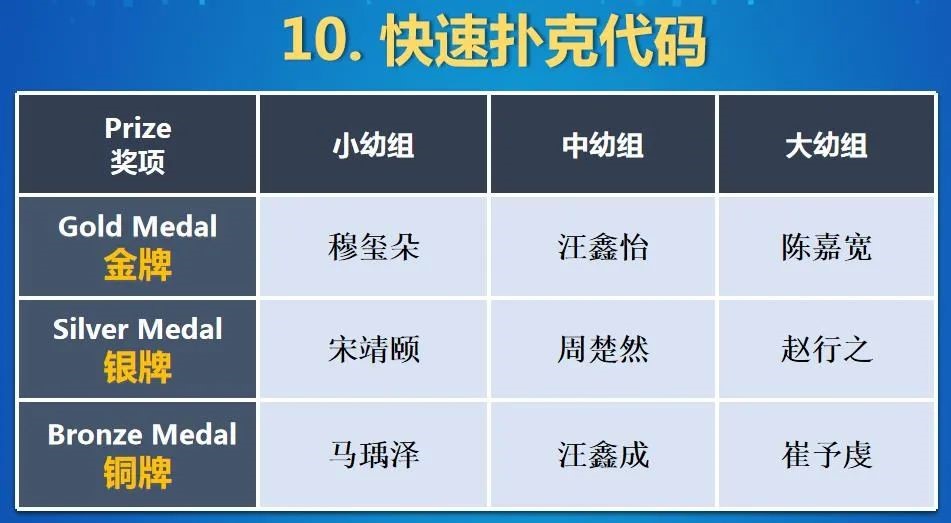 10. 快速扑克代码

| Prize 奖项 | 小幼组 | 中幼组 | 大幼组 |
|---|---|---|---|
| Gold Medal 金牌 | 穆玺朵 | 汪鑫怡 | 陈嘉宽 |
| Silver Medal 银牌 | 宋靖颐 | 周楚然 | 赵行之 |
| Bronze Medal 铜牌 | 马瑀泽 | 汪鑫成 | 崔予虔 |